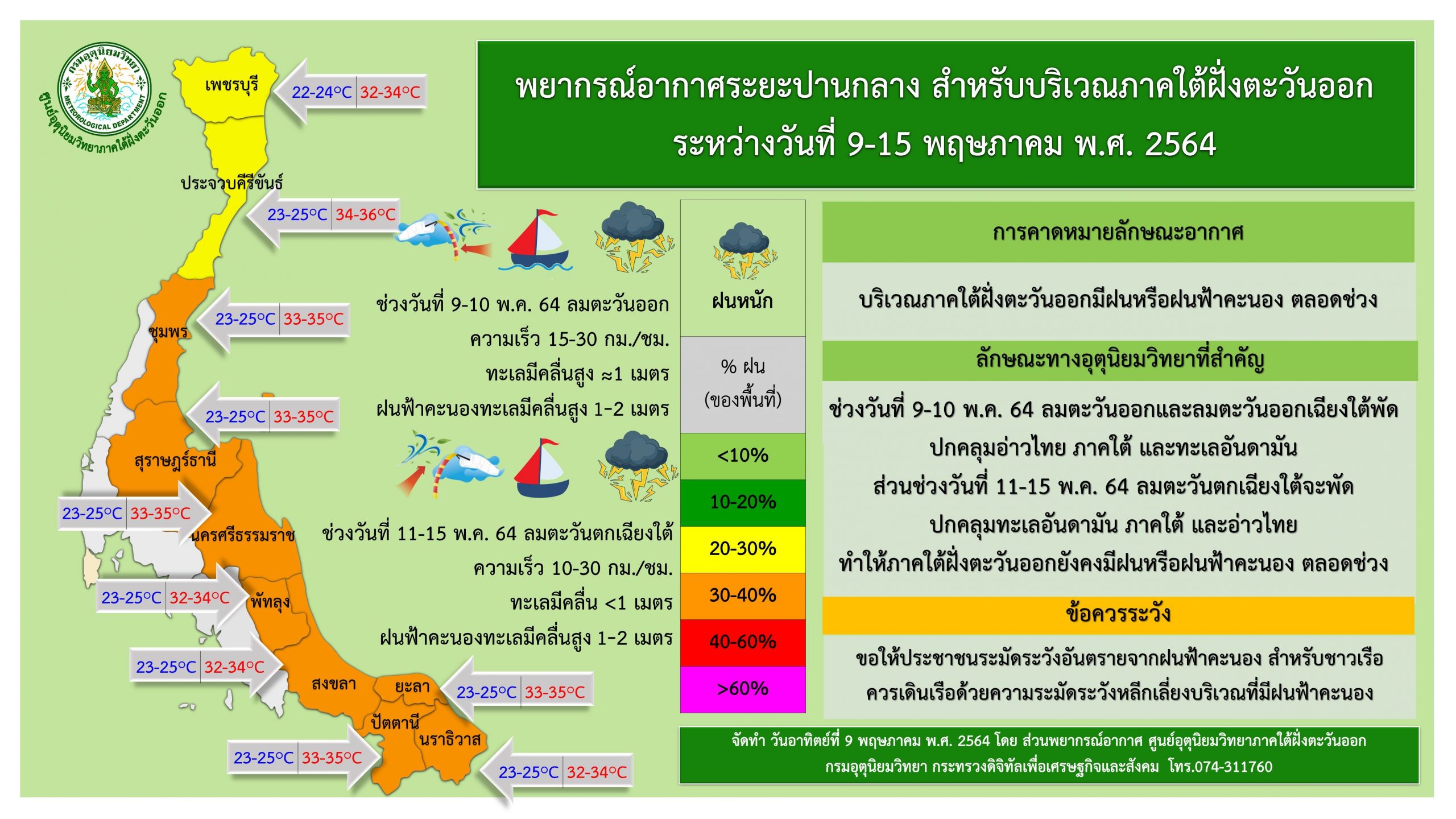 กรมอุตุนิยมวิทยา
METEOROLOGICAL DEPARTMENT
ศูนย์อุตุนิยมวิทยาภาคใต้ฝั่งตะวันออก

พยากรณ์อากาศระยะปานกลาง สำหรับบริเวณภาคใต้ฝั่งตะวันออก
ระหว่างวันที่ 9-15 พฤษภาคม พ.ศ. 2564

เพชรบุรี 22-24°C 32-34°C

ประจวบคีรีขันธ์ 23-25°C 34-36°C

ชุมพร 23-25°C 33-35°C

23-25°C 33-35°C

สุราษฎร์ธานี

23-25°C 33-35°C นครศรีธรรมราช

23-25°C 32-34°C พัทลุง

23-25°C 32-34°C

สงขลา

ยะลา 23-25°C 33-35°C

ปัตตานี

นราธิวาส

23-25°C 33-35°C

23-25°C 32-34°C

ช่วงวันที่ 9-10 พ.ค. 64 ลมตะวันออก
ความเร็ว 15-30 กม./ชม.
ทะเลมีคลื่นสูง ≈1 เมตร
ฝนฟ้าคะนองทะเลมีคลื่นสูง 1-2 เมตร

ช่วงวันที่ 11-15 พ.ค. 64 ลมตะวันตกเฉียงใต้
ความเร็ว 10-30 กม./ชม.
ทะเลมีคลื่น <1 เมตร
ฝนฟ้าคะนองทะเลมีคลื่นสูง 1-2 เมตร

ฝนหนัก

% ฝน
(ของพื้นที่)

<10%
10-20%
20-30%
30-40%
40-60%
>60%

การคาดหมายลักษณะอากาศ

บริเวณภาคใต้ฝั่งตะวันออกมีฝนหรือฝนฟ้าคะนอง ตลอดช่วง

ลักษณะทางอุตุนิยมวิทยาที่สำคัญ

ช่วงวันที่ 9-10 พ.ค. 64 ลมตะวันออกและลมตะวันออกเฉียงใต้พัดปกคลุมอ่าวไทย ภาคใต้ และทะเลอันดามัน
ส่วนช่วงวันที่ 11-15 พ.ค. 64 ลมตะวันตกเฉียงใต้จะพัดปกคลุมทะเลอันดามัน ภาคใต้ และอ่าวไทย
ทำให้ภาคใต้ฝั่งตะวันออกยังคงมีฝนหรือฝนฟ้าคะนอง ตลอดช่วง

ข้อควรระวัง

ขอให้ประชาชนระมัดระวังอันตรายจากฝนฟ้าคะนอง สำหรับชาวเรือ
ควรเดินเรือด้วยความระมัดระวังหลีกเลี่ยงบริเวณที่มีฝนฟ้าคะนอง

จัดทำ วันอาทิตย์ที่ 9 พฤษภาคม พ.ศ. 2564 โดย ส่วนพยากรณ์อากาศ ศูนย์อุตุนิยมวิทยาภาคใต้ฝั่งตะวันออก
กรมอุตุนิยมวิทยา กระทรวงดิจิทัลเพื่อเศรษฐกิจและสังคม โทร.074-311760